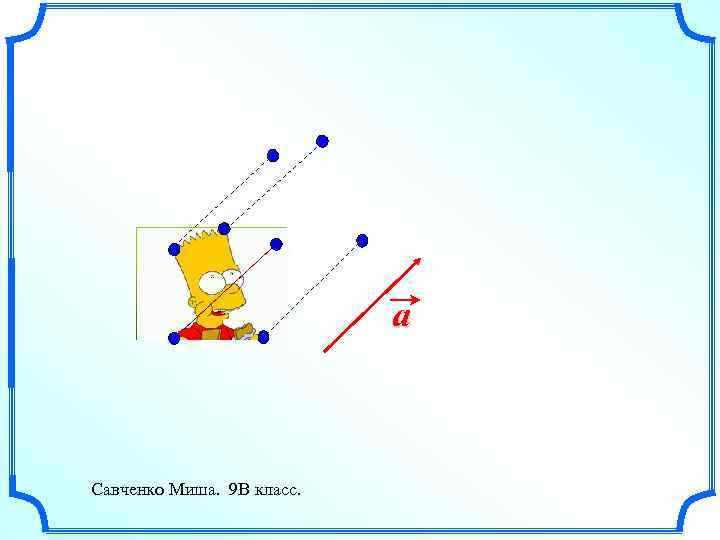 $\vec{a}$

Савченко Миша. 9В класс.